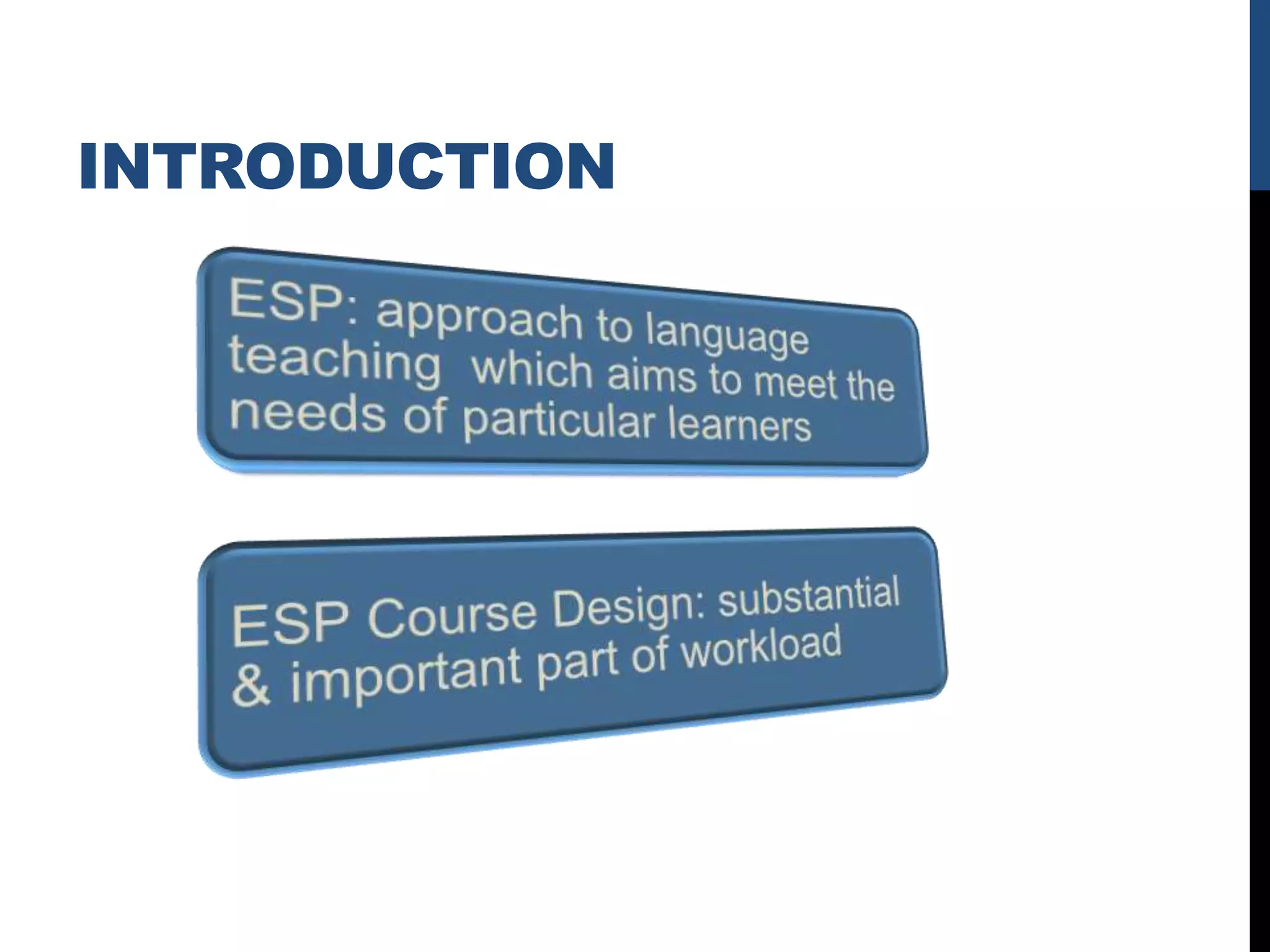 INTRODUCTION

ESP: approach to language teaching which aims to meet the needs of particular learners

ESP Course Design: substantial & important part of workload